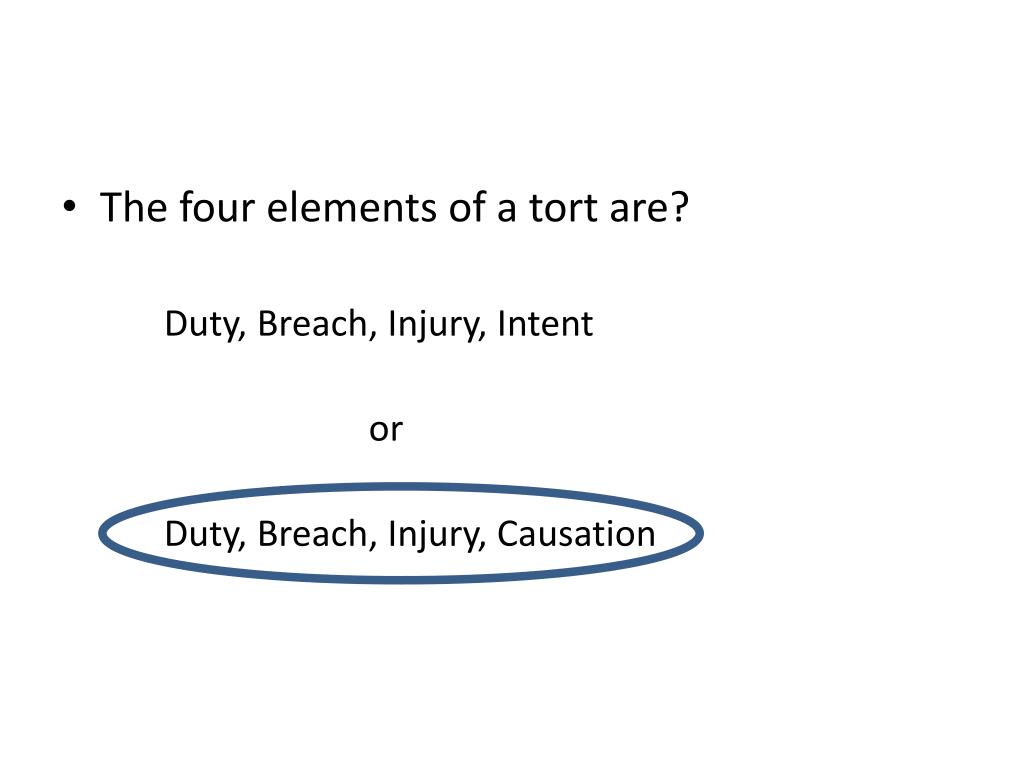 • The four elements of a tort are?

Duty, Breach, Injury, Intent

or

Duty, Breach, Injury, Causation